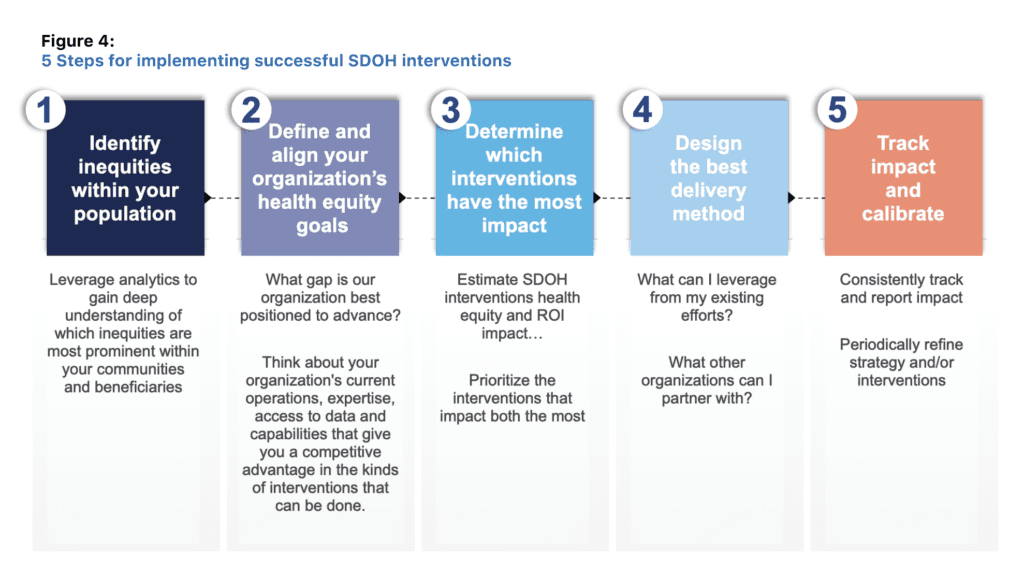 Figure 4:
5 Steps for implementing successful SDOH interventions

1
Identify inequities within your population

Leverage analytics to gain deep understanding of which inequities are most prominent within your communities and beneficiaries

2
Define and align your organization's health equity goals

What gap is our organization best positioned to advance?

Think about your organization's current operations, expertise, access to data and capabilities that give you a competitive advantage in the kinds of interventions that can be done.

3
Determine which interventions have the most impact

Estimate SDOH interventions health equity and ROI impact…

Prioritize the interventions that impact both the most

4
Design the best delivery method

What can I leverage from my existing efforts?

What other organizations can I partner with?

5
Track impact and calibrate

Consistently track and report impact

Periodically refine strategy and/or interventions